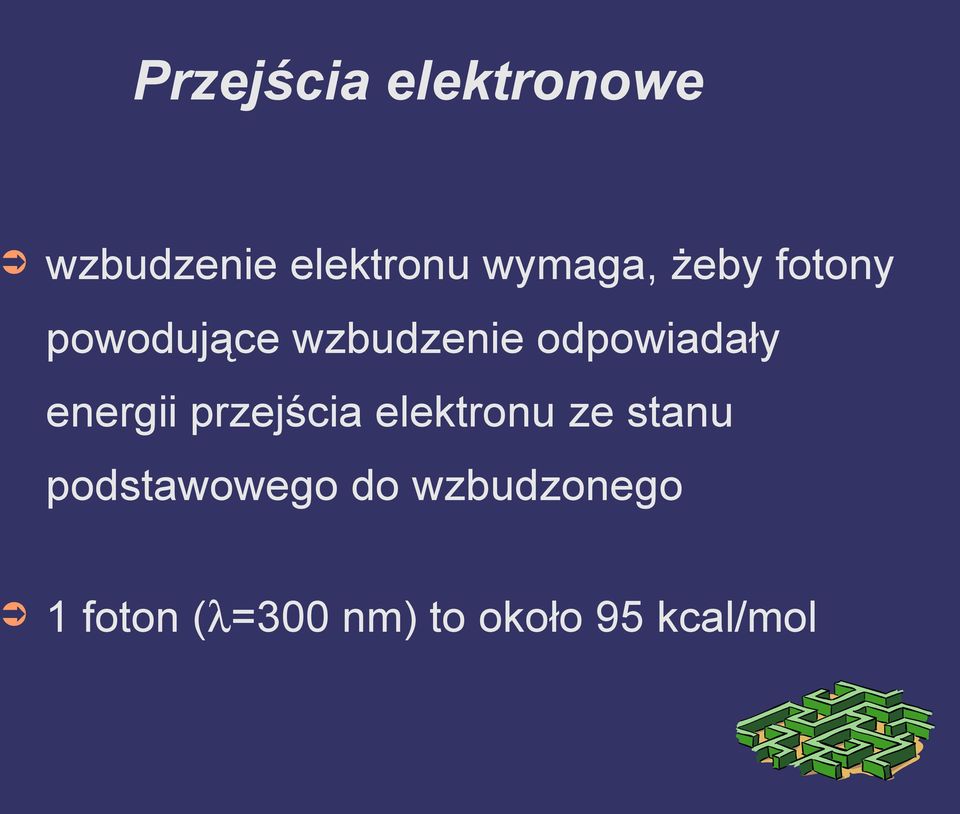 Przejścia elektronowe

➲ wzbudzenie elektronu wymaga, żeby fotony powodujące wzbudzenie odpowiadały energii przejścia elektronu ze stanu podstawowego do wzbudzonego

➲ 1 foton ($\lambda$=300 nm) to około 95 kcal/mol